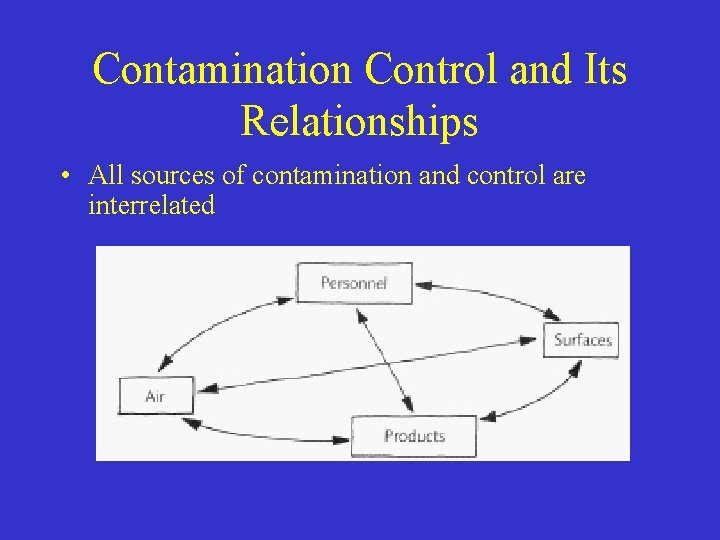 Contamination Control and Its Relationships

• All sources of contamination and control are interrelated

Personnel

Surfaces

Air

Products